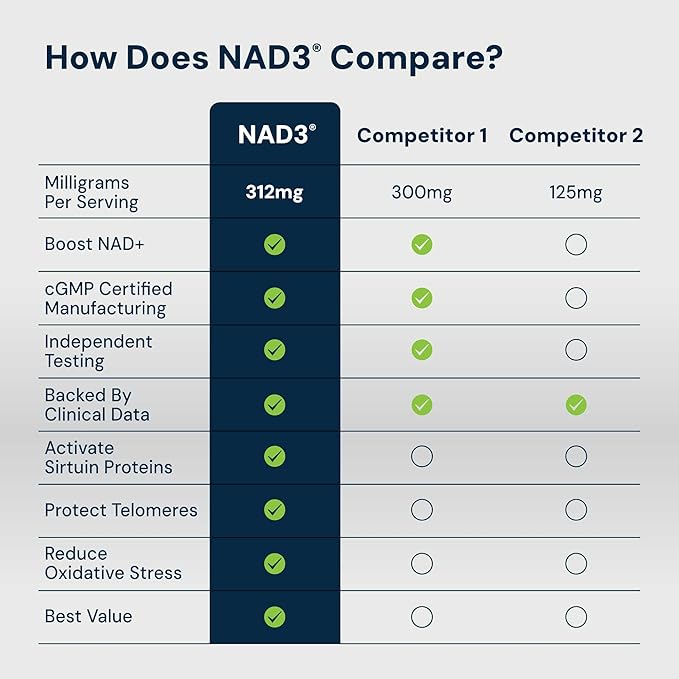 How Does NAD3® Compare?

| | NAD3® | Competitor 1 | Competitor 2 |
|---|---|---|---|
| Milligrams Per Serving | 312mg | 300mg | 125mg |
| Boost NAD+ | ✓ | ✓ | ○ |
| cGMP Certified Manufacturing | ✓ | ✓ | ○ |
| Independent Testing | ✓ | ✓ | ○ |
| Backed By Clinical Data | ✓ | ✓ | ✓ |
| Activate Sirtuin Proteins | ✓ | ○ | ○ |
| Protect Telomeres | ✓ | ○ | ○ |
| Reduce Oxidative Stress | ✓ | ○ | ○ |
| Best Value | ✓ | ○ | ○ |